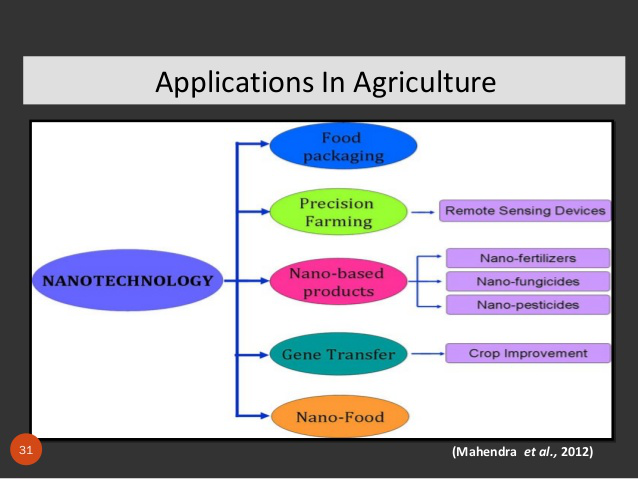 Applications In Agriculture

NANOTECHNOLOGY

Food packaging

Precision Farming

Remote Sensing Devices

Nano-based products

Nano-fertilizers

Nano-fungicides

Nano-pesticides

Gene Transfer

Crop Improvement

Nano-Food

31

(Mahendra et al., 2012)